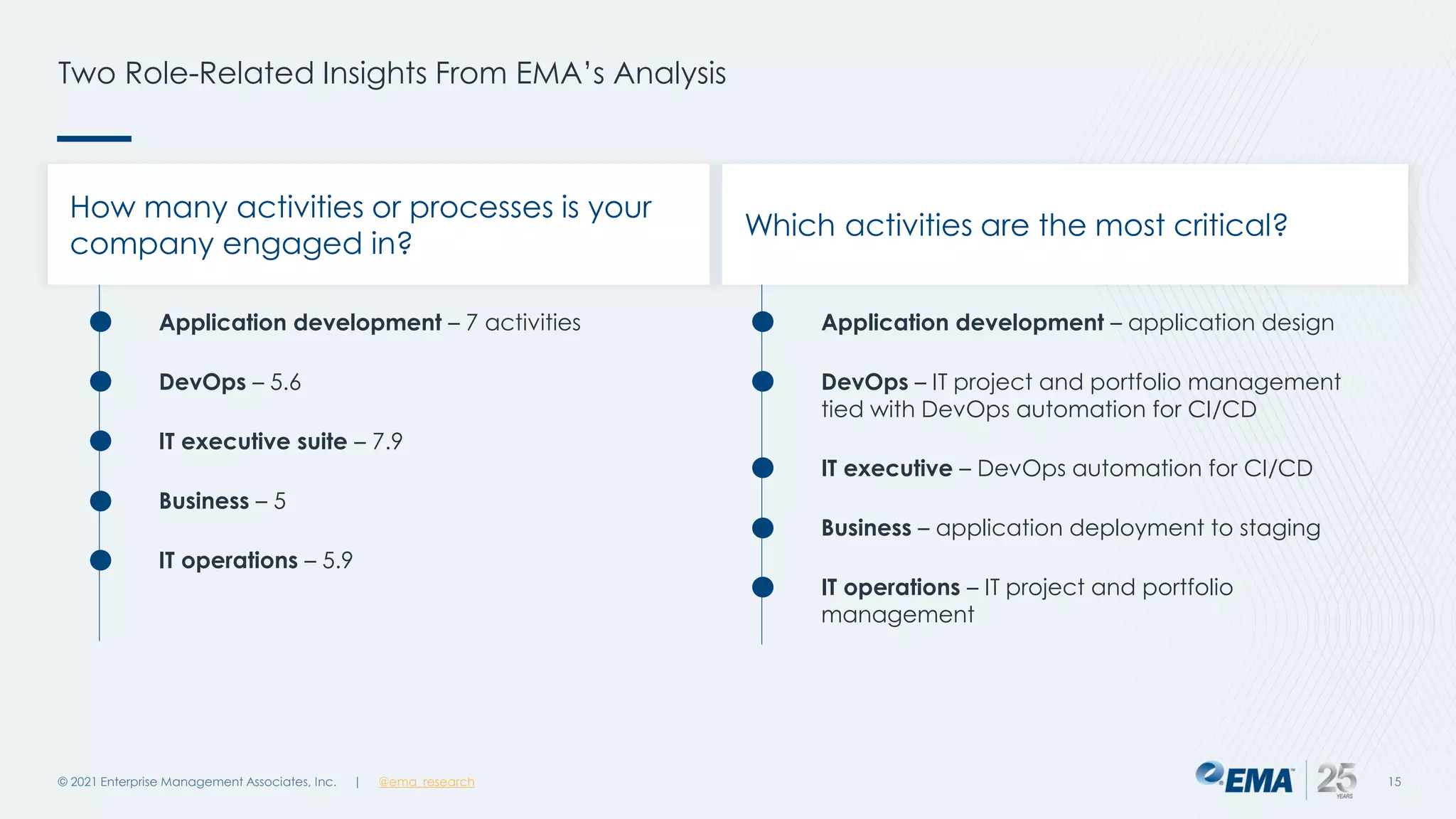 Two Role-Related Insights From EMA's Analysis

How many activities or processes is your company engaged in?

Application development – 7 activities

DevOps – 5.6

IT executive suite – 7.9

Business – 5

IT operations – 5.9

Which activities are the most critical?

Application development – application design

DevOps – IT project and portfolio management tied with DevOps automation for CI/CD

IT executive – DevOps automation for CI/CD

Business – application deployment to staging

IT operations – IT project and portfolio management

© 2021 Enterprise Management Associates, Inc. | @ema_research

EMA 25 YEARS

15